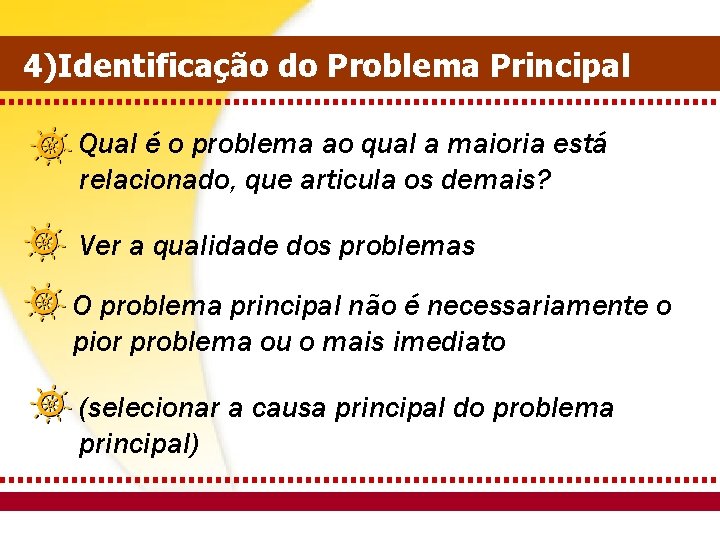 4)Identificação do Problema Principal

Qual é o problema ao qual a maioria está relacionado, que articula os demais?

Ver a qualidade dos problemas

O problema principal não é necessariamente o pior problema ou o mais imediato

(selecionar a causa principal do problema principal)